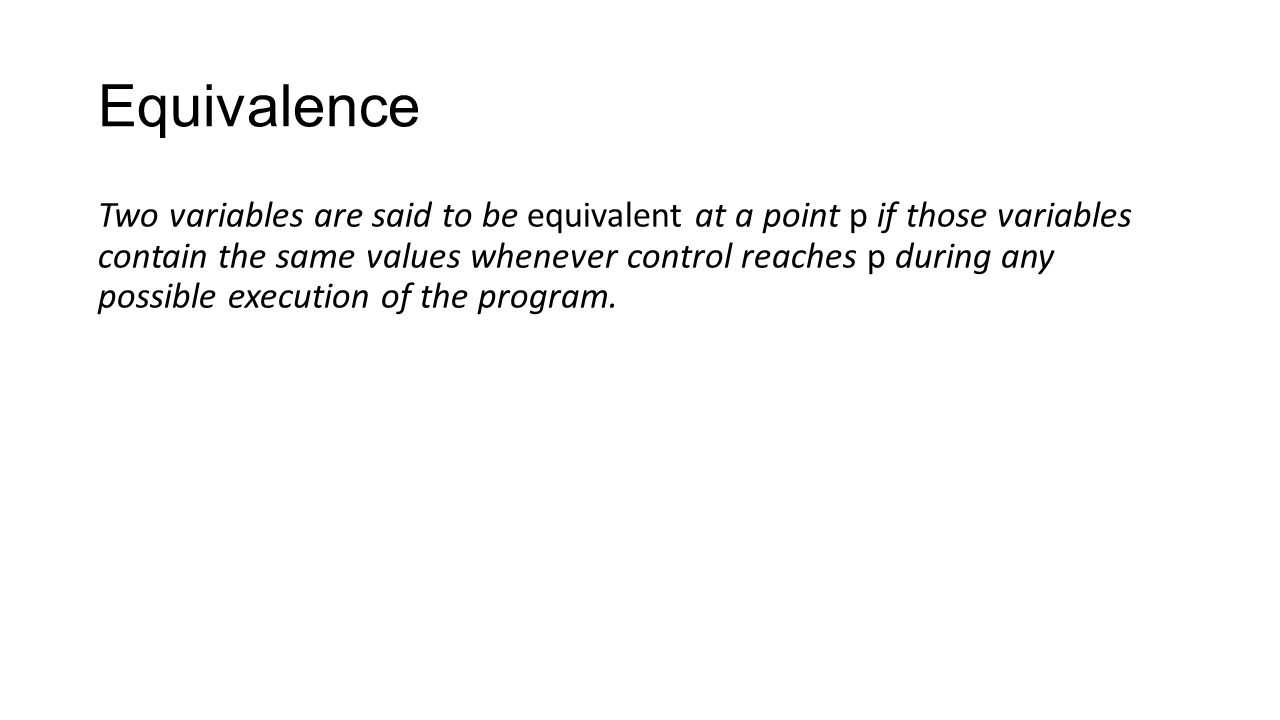 Equivalence

Two variables are said to be equivalent at a point p if those variables contain the same values whenever control reaches p during any possible execution of the program.